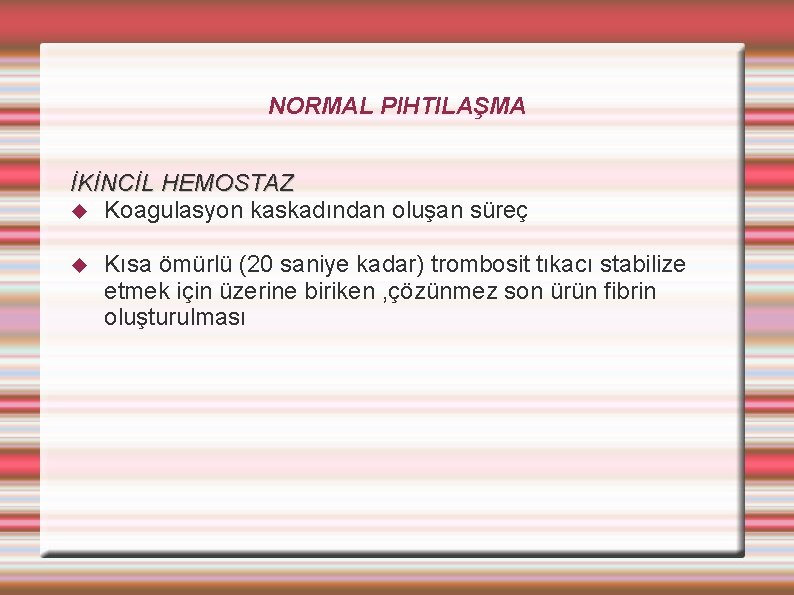 NORMAL PIHTILAŞMA

İKİNCİL HEMOSTAZ

◆ Koagulasyon kaskadından oluşan süreç

◆ Kısa ömürlü (20 saniye kadar) trombosit tıkacı stabilize etmek için üzerine biriken ,çözünmez son ürün fibrin oluşturulması